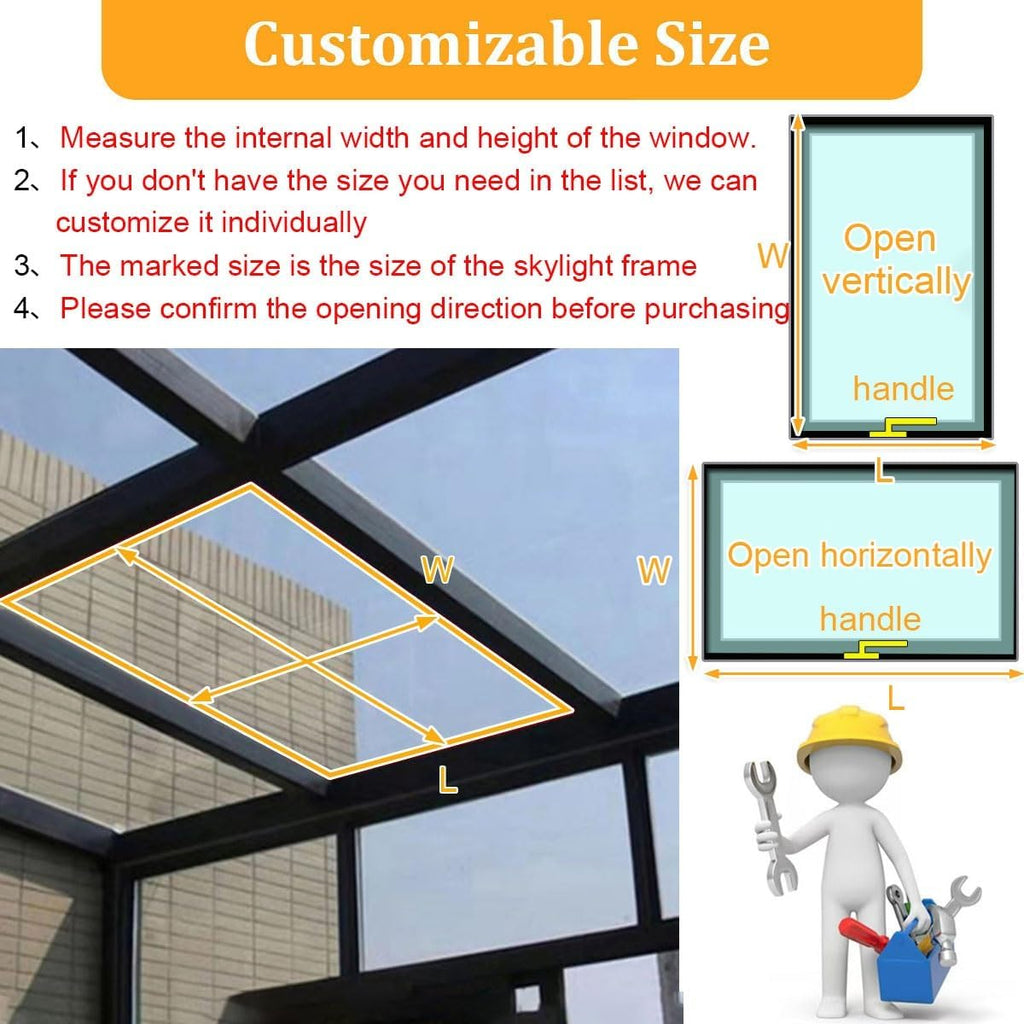 Customizable Size

1、Measure the internal width and height of the window.

2、If you don't have the size you need in the list, we can customize it individually

3、The marked size is the size of the skylight frame

4、Please confirm the opening direction before purchasing

W

Open vertically

handle

L

W

Open horizontally

handle

L

W

L